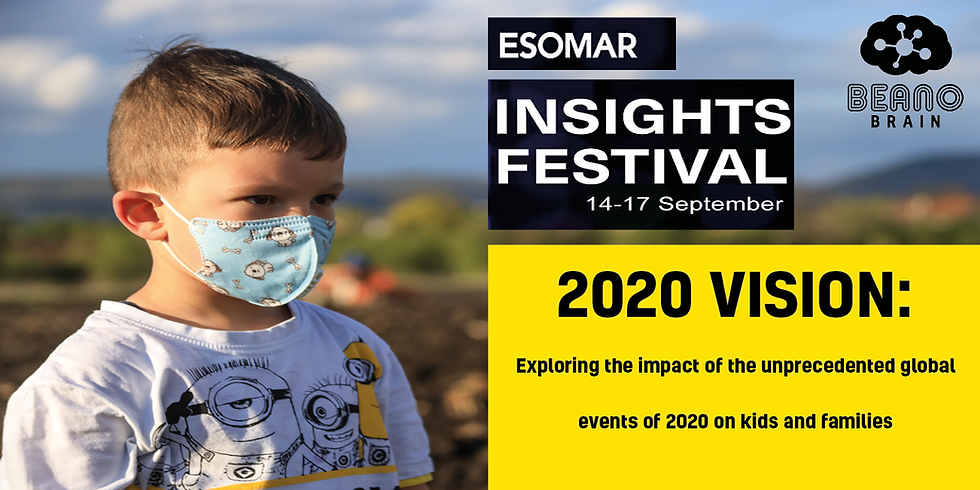 ESOMAR

INSIGHTS FESTIVAL

14-17 September

BEANO BRAIN

2020 VISION:

Exploring the impact of the unprecedented global events of 2020 on kids and families